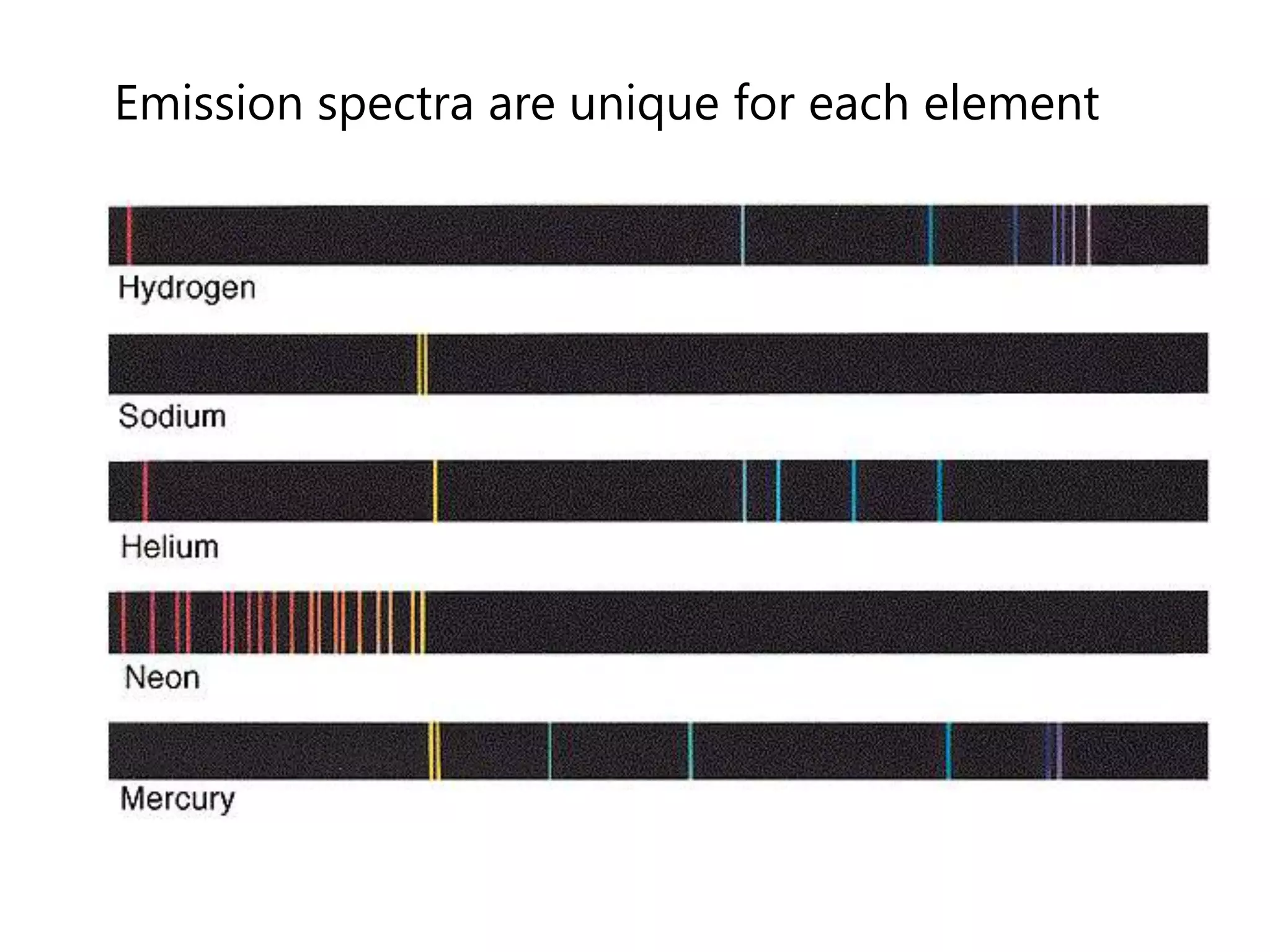 Emission spectra are unique for each element

Hydrogen

Sodium

Helium

Neon

Mercury